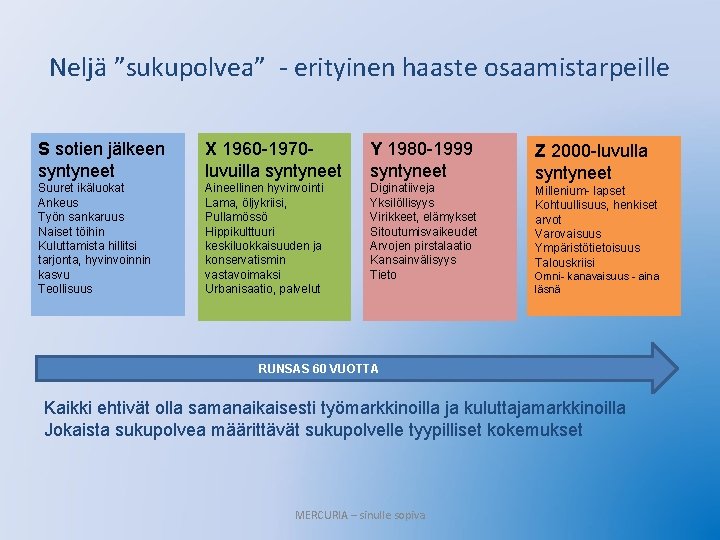 Neljä ”sukupolvea” - erityinen haaste osaamistarpeille

S sotien jälkeen syntyneet
Suuret ikäluokat
Ankeus
Työn sankaruus
Naiset töihin
Kuluttamista hillitsi tarjonta, hyvinvoinnin kasvu
Teollisuus

X 1960-1970-luvuilla syntyneet
Aineellinen hyvinvointi
Lama, öljykriisi, Pullamössö
Hippikulttuuri keskiluokkaisuuden ja konservatismin vastavoimaksi
Urbanisaatio, palvelut

Y 1980-1999 syntyneet
Diginatiiveja
Yksilöllisyys
Virikkeet, elämykset
Sitoutumisvaikeudet
Arvojen pirstalaatio
Kansainvälisyys
Tieto

Z 2000-luvulla syntyneet
Millenium- lapset
Kohtuullisuus, henkiset arvot
Varovaisuus
Ympäristötietoisuus
Talouskriisi
Omni- kanavaisuus - aina läsnä

RUNSAS 60 VUOTTA

Kaikki ehtivät olla samanaikaisesti työmarkkinoilla ja kuluttajamarkkinoilla
Jokaista sukupolvea määrittävät sukupolvelle tyypilliset kokemukset

MERCURIA – sinulle sopiva